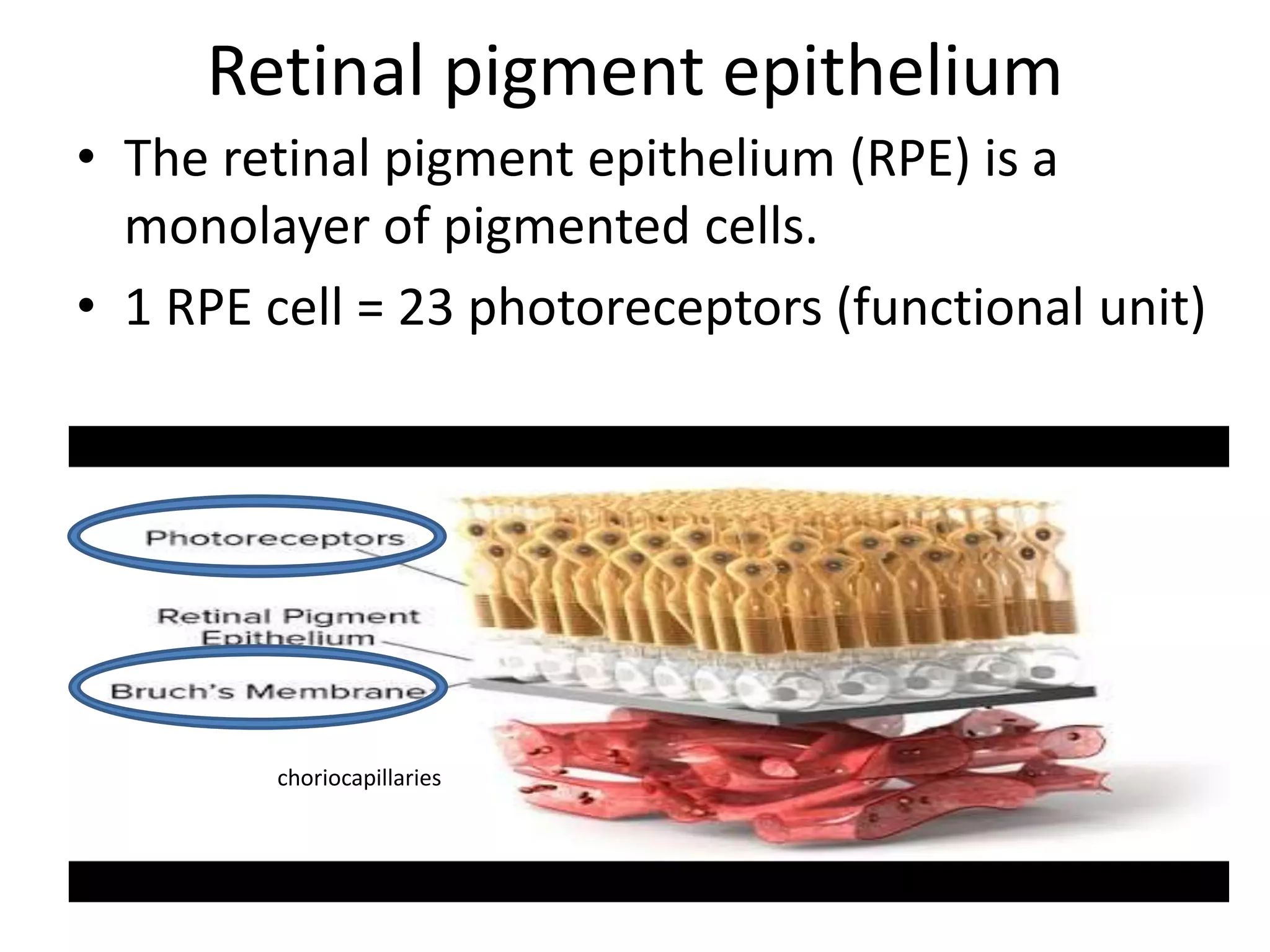 Retinal pigment epithelium

• The retinal pigment epithelium (RPE) is a monolayer of pigmented cells.

• 1 RPE cell = 23 photoreceptors (functional unit)

Photoreceptors

Retinal Pigment Epithelium

Bruch's Membrane

choriocapillaries